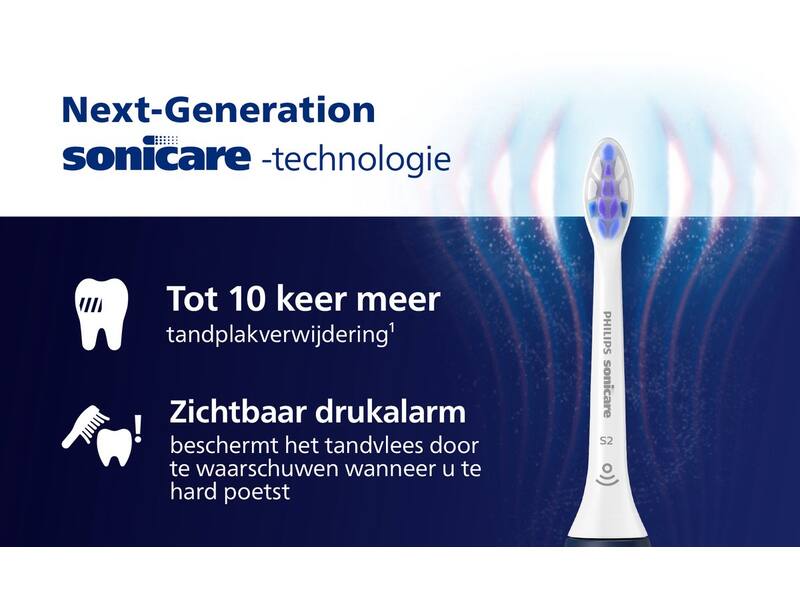 Next-Generation
sonicare -technologie

Tot 10 keer meer
tandplakverwijdering$^1$

Zichtbaar drukalarm
beschermt het tandvlees door te waarschuwen wanneer u te hard poetst

PHILIPS sonicare
S2